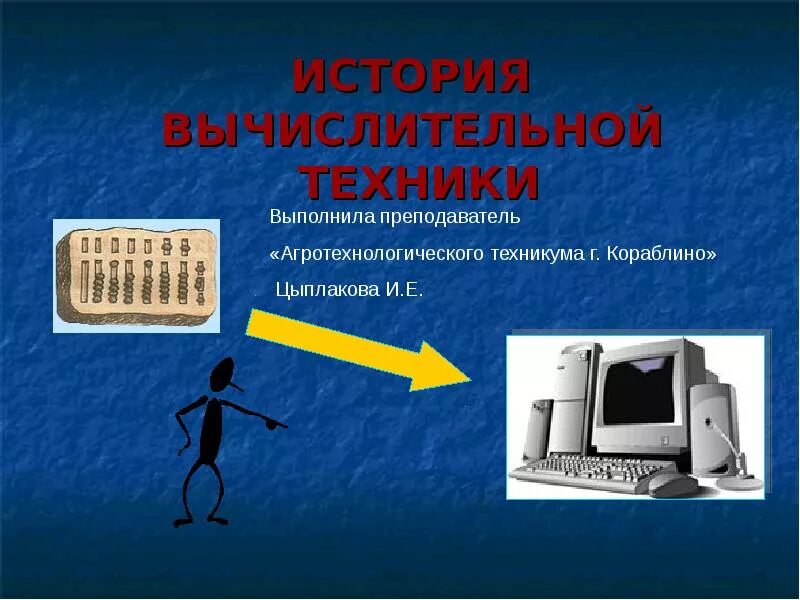 ИСТОРИЯ ВЫЧИСЛИТЕЛЬНОЙ ТЕХНИКИ

Выполнила преподаватель

«Агротехнологического техникума г. Кораблино»

Цыплакова И.Е.